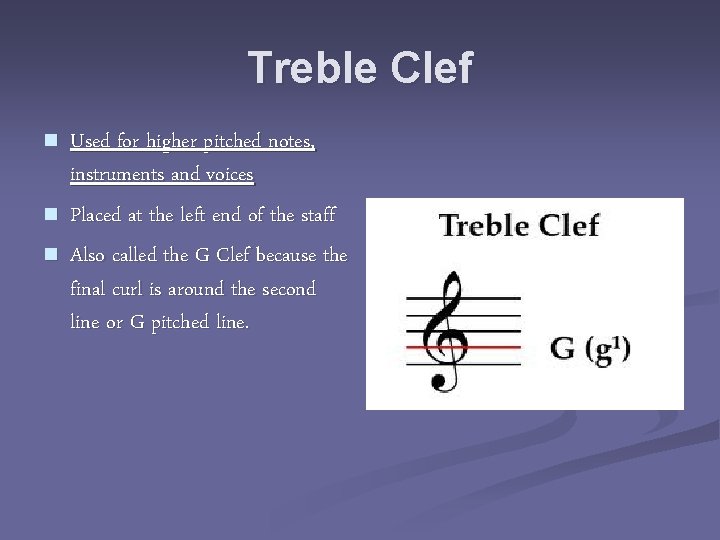 Treble Clef

Used for higher pitched notes, instruments and voices

Placed at the left end of the staff

Also called the G Clef because the final curl is around the second line or G pitched line.

Treble Clef

G ($g^1$)